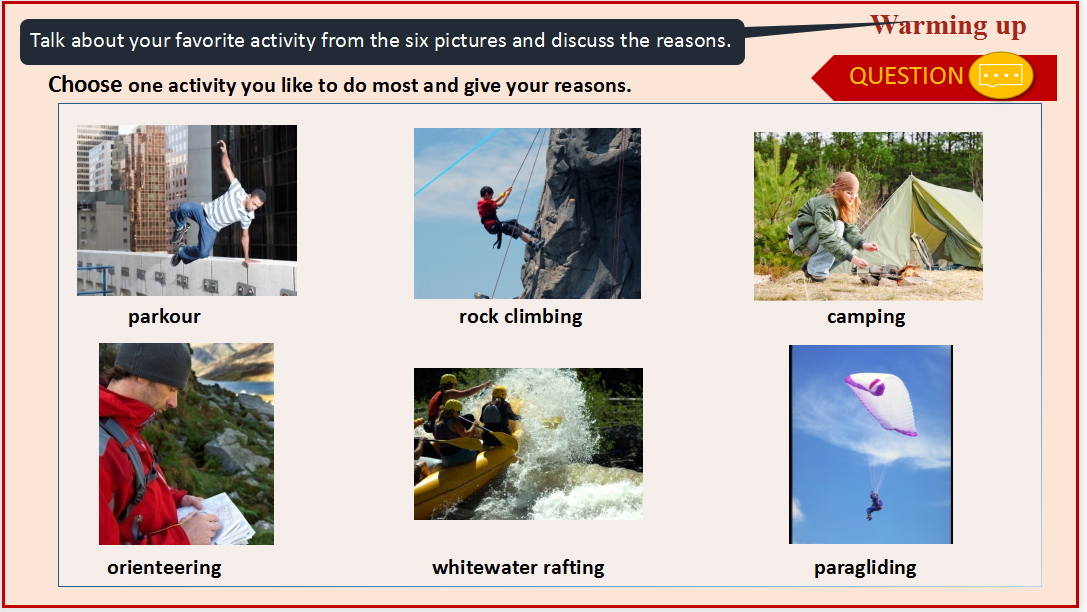 Talk about your favorite activity from the six pictures and discuss the reasons.

Warming up

QUESTION

Choose one activity you like to do most and give your reasons.

parkour

rock climbing

camping

orienteering

whitewater rafting

paragliding